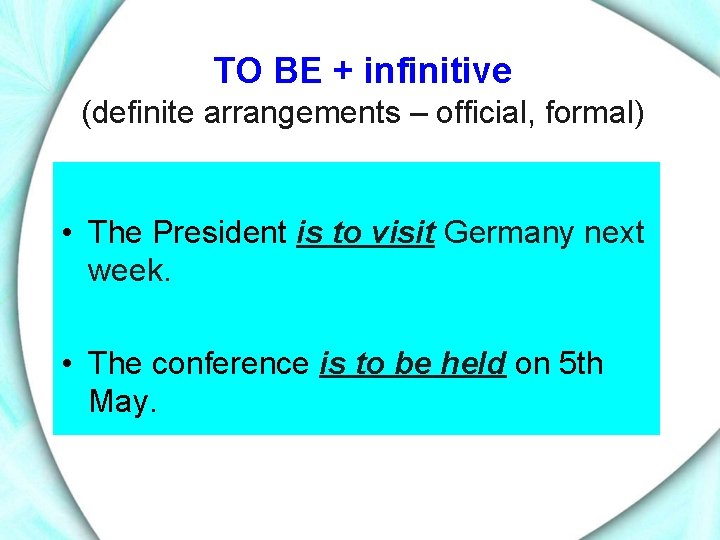 TO BE + infinitive
(definite arrangements – official, formal)

• The President is to visit Germany next week.

• The conference is to be held on 5th May.